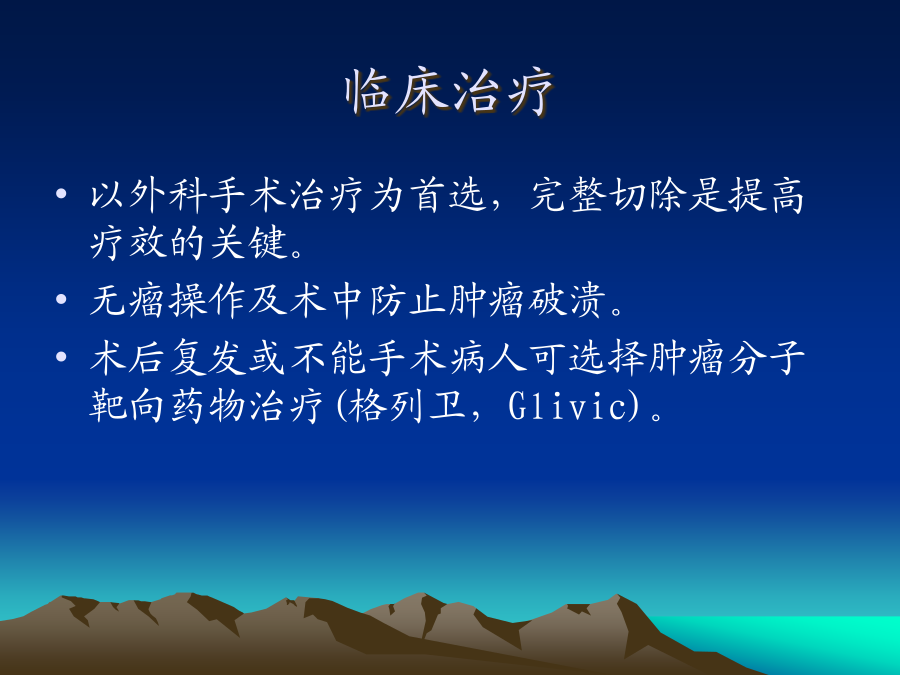 临床治疗

• 以外科手术治疗为首选，完整切除是提高疗效的关键。

• 无瘤操作及术中防止肿瘤破溃。

• 术后复发或不能手术病人可选择肿瘤分子靶向药物治疗(格列卫，Glivic)。